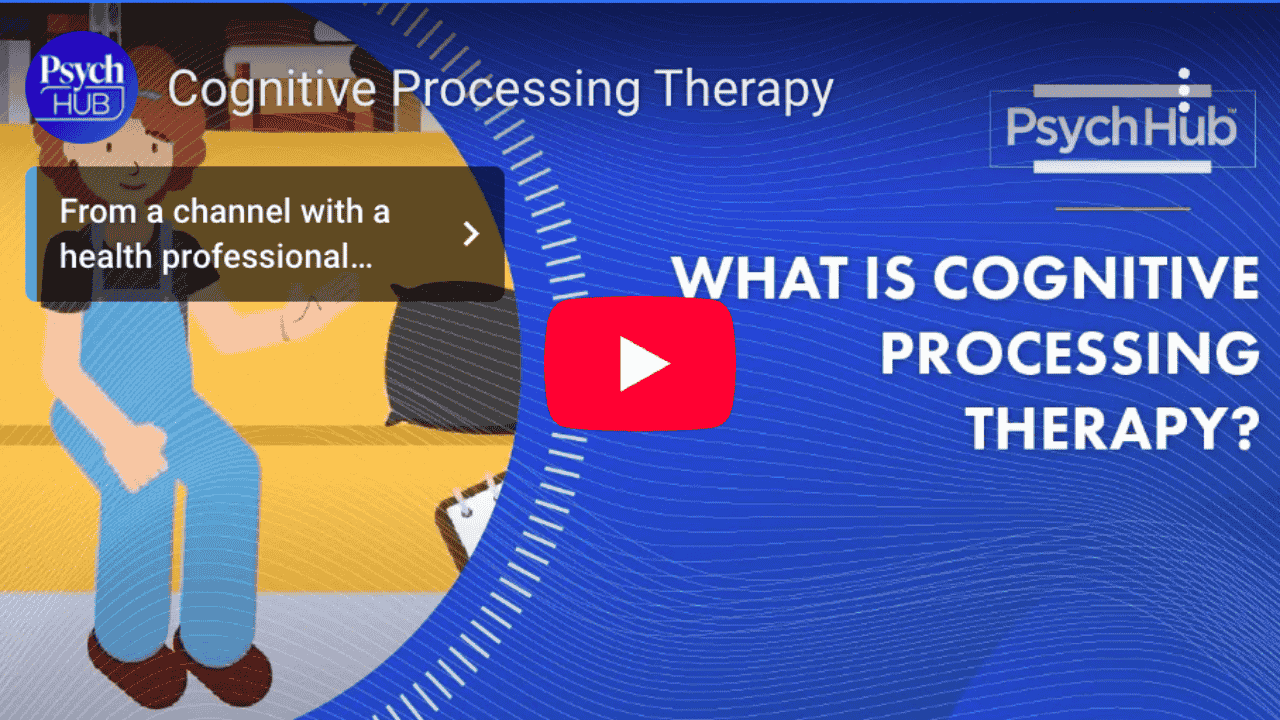 Psych HUB

Cognitive Processing Therapy

From a channel with a health professional...

PsychHub

WHAT IS COGNITIVE PROCESSING THERAPY?